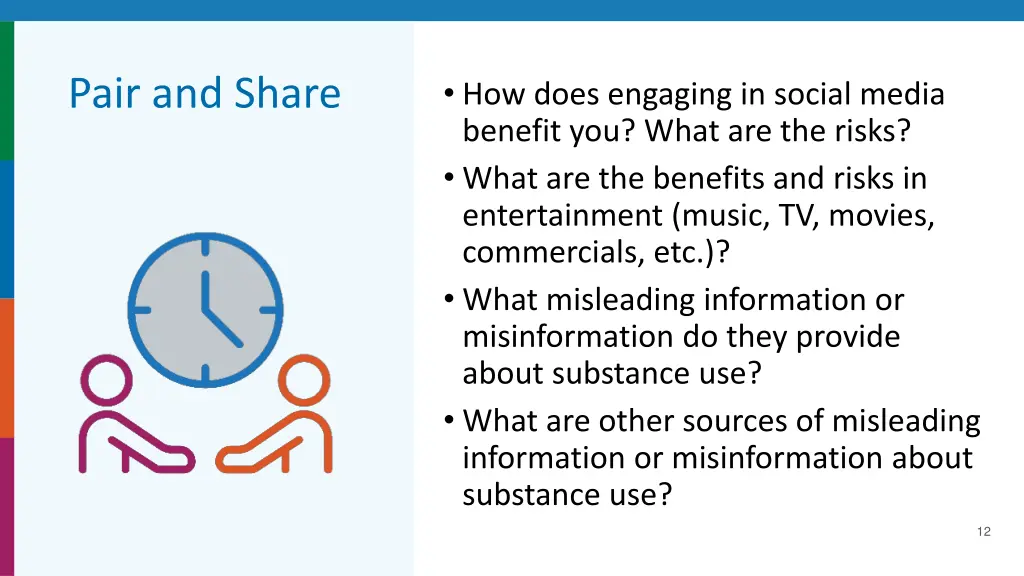 Pair and Share

• How does engaging in social media benefit you? What are the risks?
• What are the benefits and risks in entertainment (music, TV, movies, commercials, etc.)?
• What misleading information or misinformation do they provide about substance use?
• What are other sources of misleading information or misinformation about substance use?

12